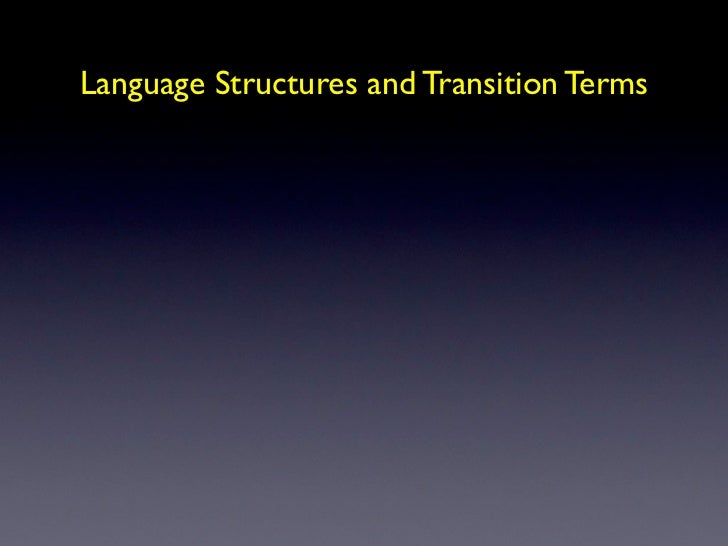 Language Structures and Transition Terms